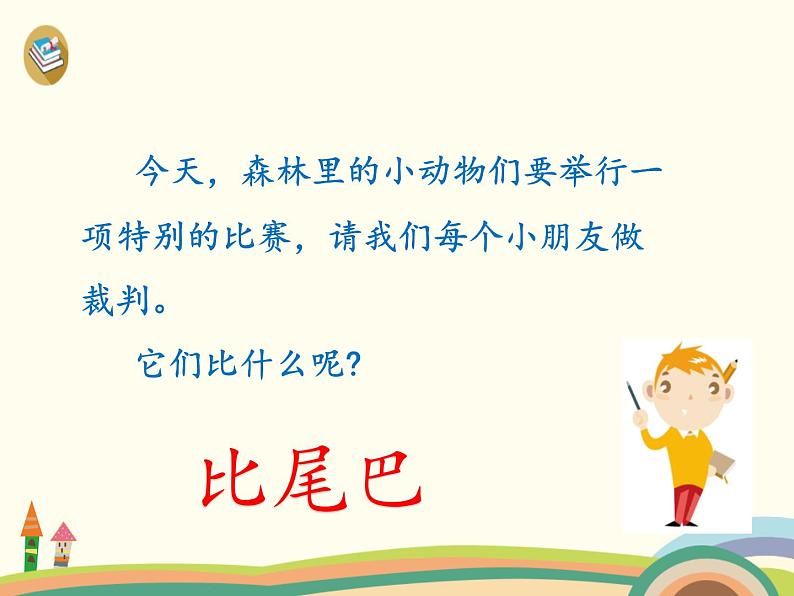 今天，森林里的小动物们要举行一项特别的比赛，请我们每个小朋友做裁判。

它们比什么呢？

比尾巴